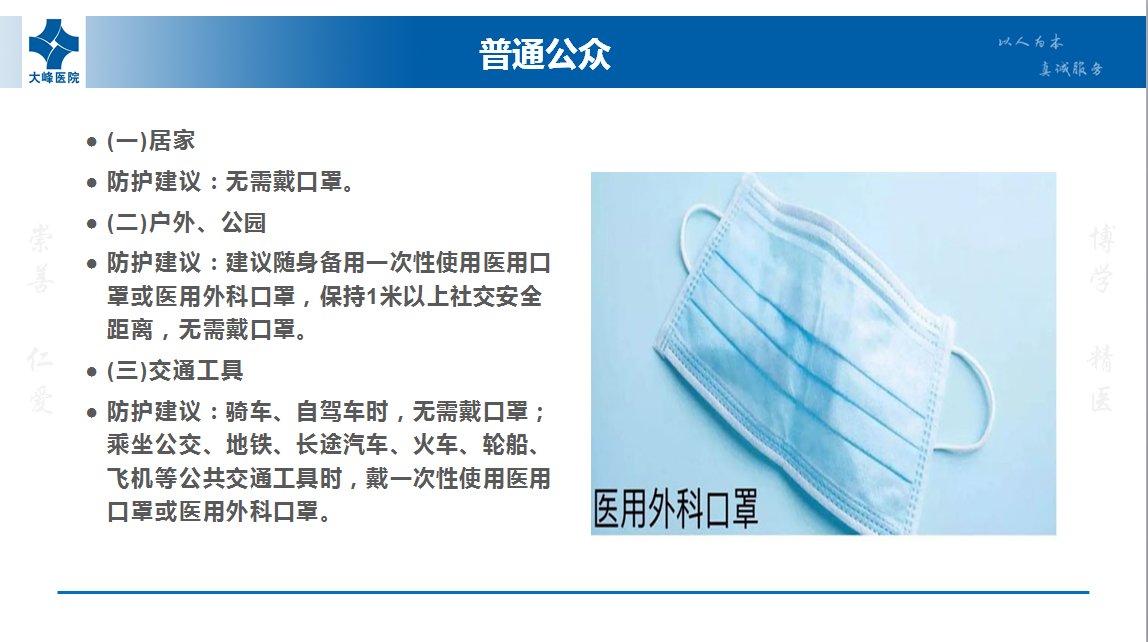 大峰医院

普通公众

以人为本
真诚服务

崇善
仁爱

博学
精医

- (一)居家
- 防护建议：无需戴口罩。
- (二)户外、公园
- 防护建议：建议随身备用一次性使用医用口罩或医用外科口罩，保持1米以上社交安全距离，无需戴口罩。
- (三)交通工具
- 防护建议：骑车、自驾车时，无需戴口罩；乘坐公交、地铁、长途汽车、火车、轮船、飞机等公共交通工具时，戴一次性使用医用口罩或医用外科口罩。

医用外科口罩